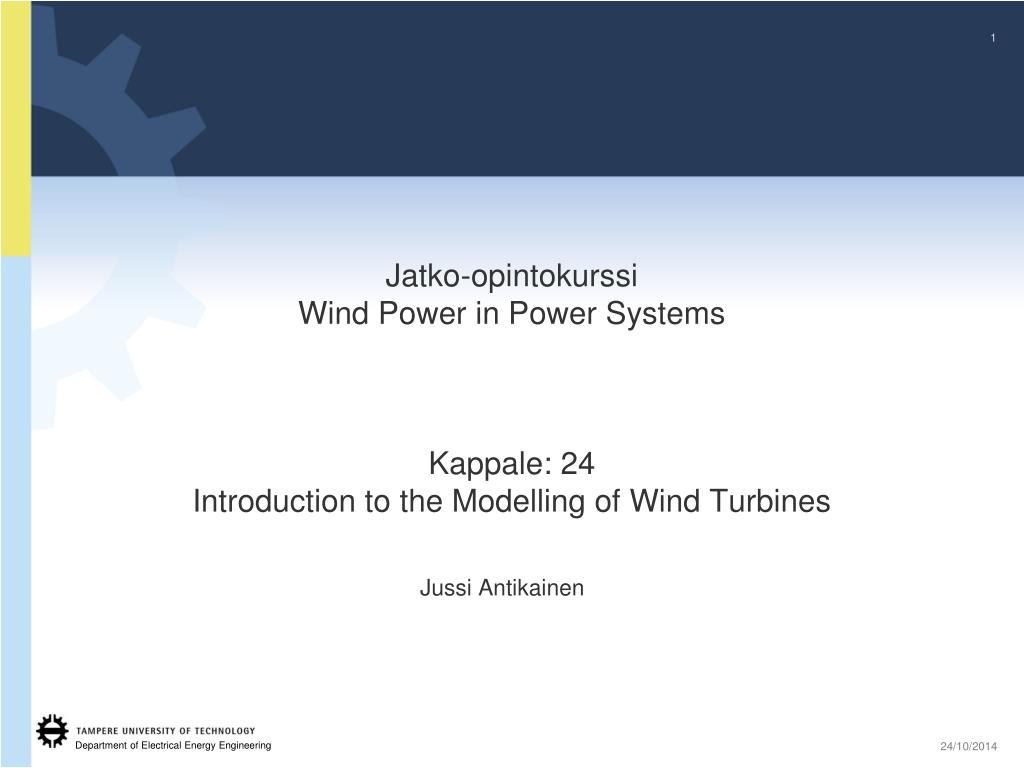 1

Jatko-opintokurssi
Wind Power in Power Systems

Kappale: 24
Introduction to the Modelling of Wind Turbines

Jussi Antikainen

TAMPERE UNIVERSITY OF TECHNOLOGY
Department of Electrical Energy Engineering

24/10/2014